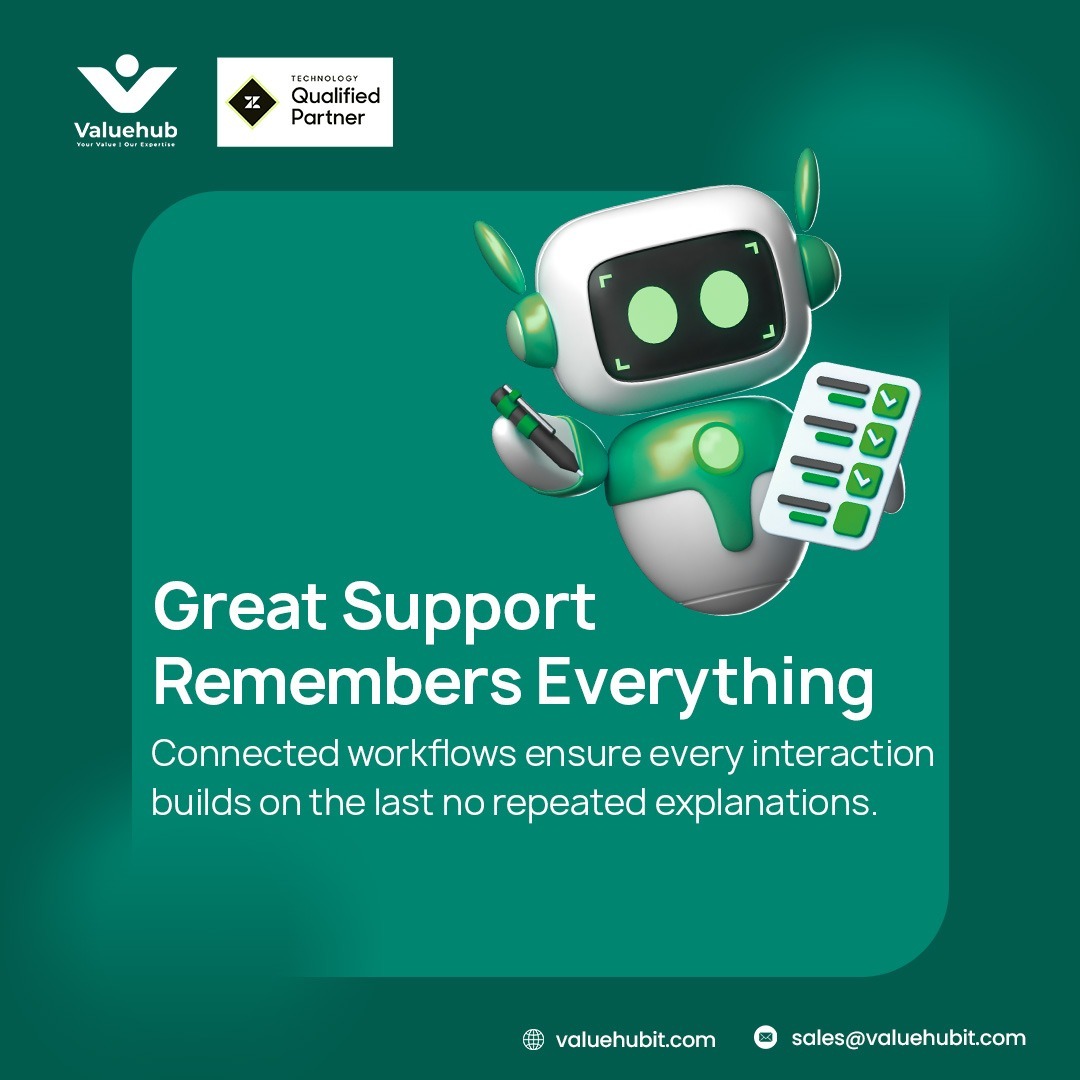 Valuehub
Your Value | Our Expertise

TECHNOLOGY
Qualified
Partner

Great Support Remembers Everything

Connected workflows ensure every interaction builds on the last no repeated explanations.

valuehubit.com
sales@valuehubit.com